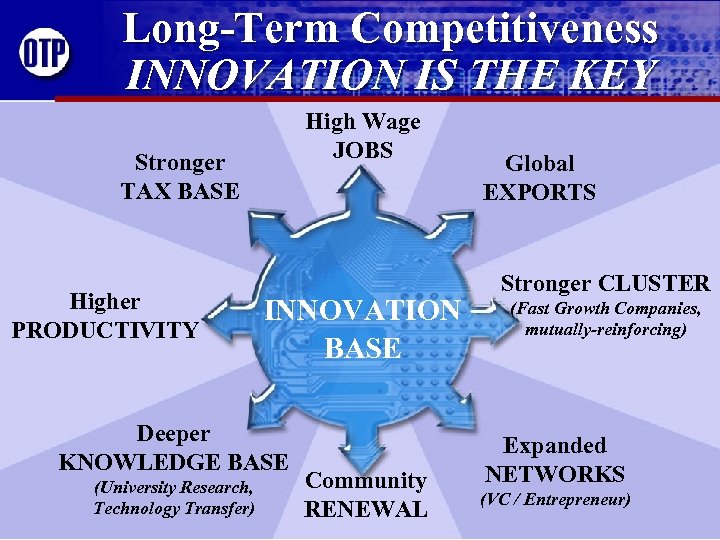 OTP

Long-Term Competitiveness
INNOVATION IS THE KEY

High Wage
JOBS

Stronger
TAX BASE

Global
EXPORTS

Higher
PRODUCTIVITY

INNOVATION
BASE

Stronger CLUSTER
(Fast Growth Companies, mutually-reinforcing)

Deeper
KNOWLEDGE BASE
(University Research, Technology Transfer)

Community
RENEWAL

Expanded
NETWORKS
(VC / Entrepreneur)